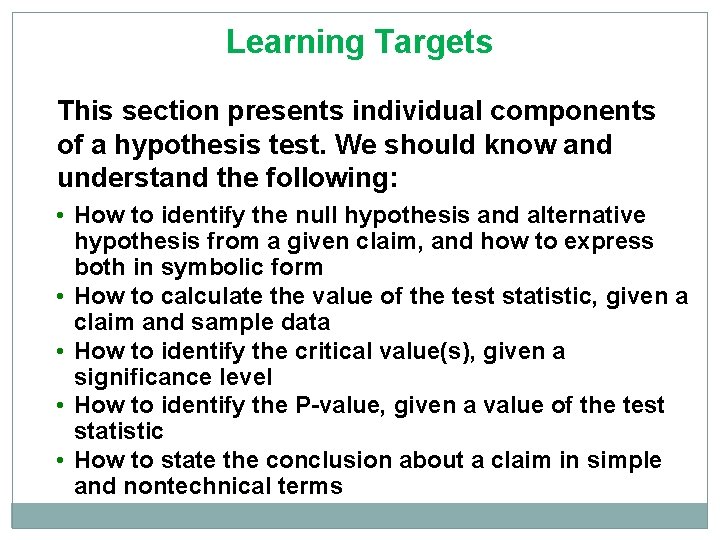 Learning Targets

This section presents individual components of a hypothesis test. We should know and understand the following:

• How to identify the null hypothesis and alternative hypothesis from a given claim, and how to express both in symbolic form
• How to calculate the value of the test statistic, given a claim and sample data
• How to identify the critical value(s), given a significance level
• How to identify the P-value, given a value of the test statistic
• How to state the conclusion about a claim in simple and nontechnical terms